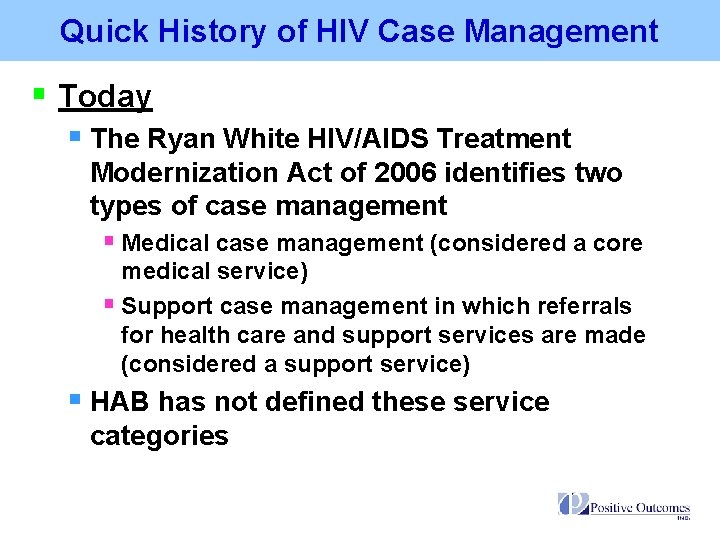 Quick History of HIV Case Management

Today

The Ryan White HIV/AIDS Treatment Modernization Act of 2006 identifies two types of case management

Medical case management (considered a core medical service)

Support case management in which referrals for health care and support services are made (considered a support service)

HAB has not defined these service categories

Positive Outcomes INC.